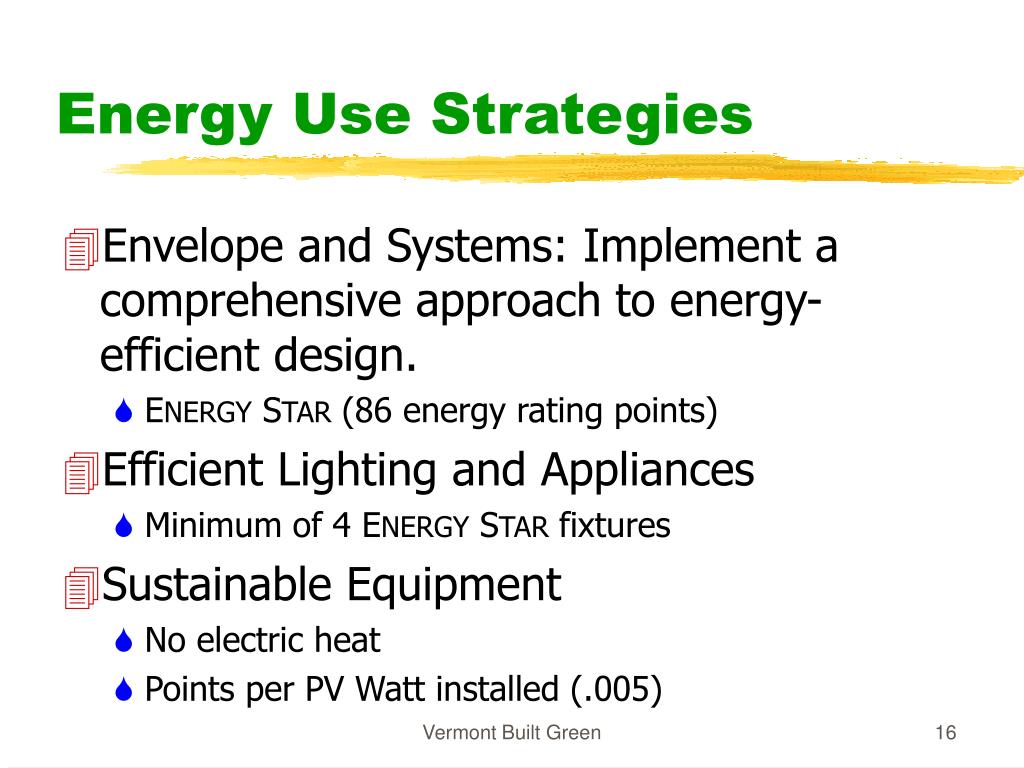 Energy Use Strategies

Envelope and Systems: Implement a comprehensive approach to energy-efficient design.

ENERGY STAR (86 energy rating points)

Efficient Lighting and Appliances

Minimum of 4 ENERGY STAR fixtures

Sustainable Equipment

No electric heat

Points per PV Watt installed (.005)

Vermont Built Green

16